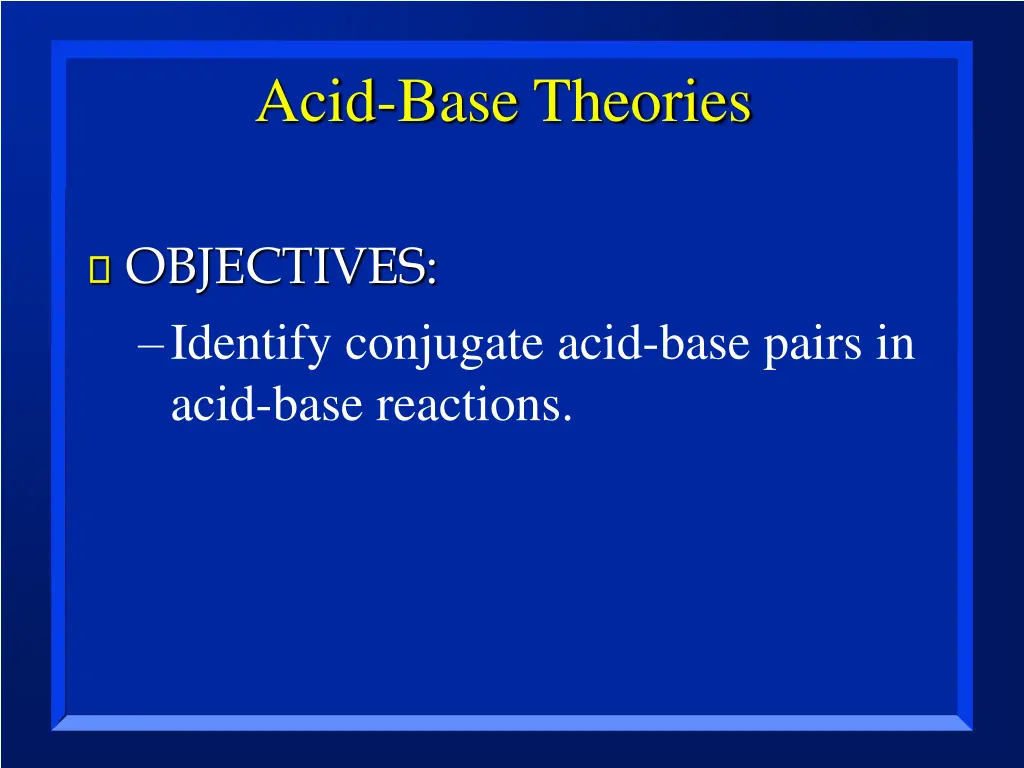 Acid-Base Theories

OBJECTIVES:

– Identify conjugate acid-base pairs in acid-base reactions.